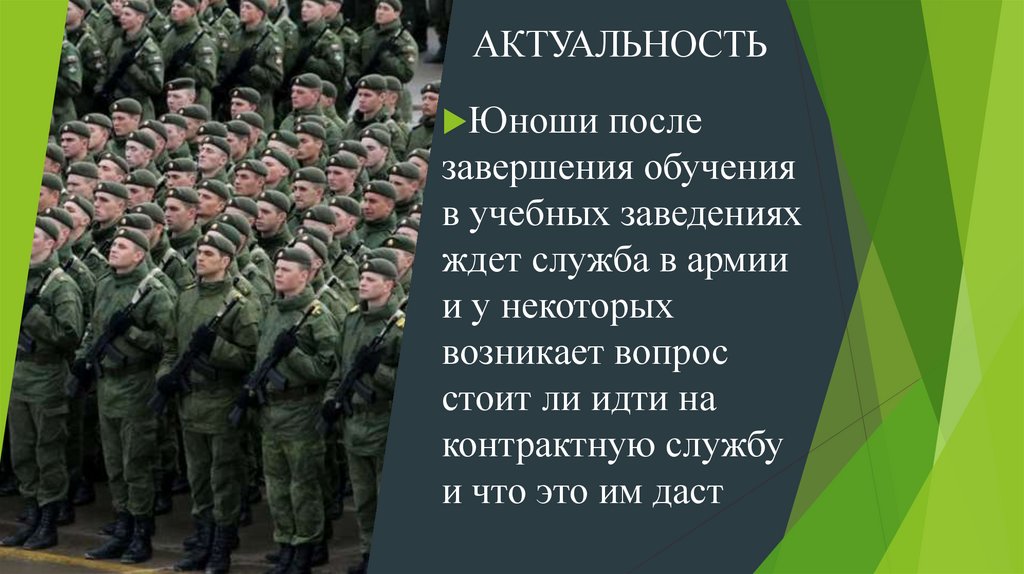 АКТУАЛЬНОСТЬ

Юноши после завершения обучения в учебных заведениях ждет служба в армии и у некоторых возникает вопрос стоит ли идти на контрактную службу и что это им даст